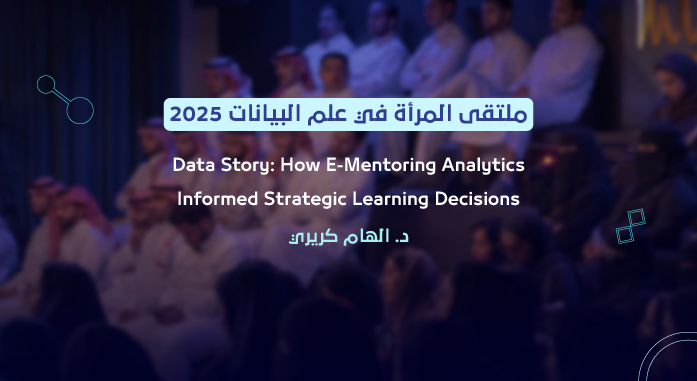 ملتقى المرأة في علم البيانات 2025

Data Story: How E-Mentoring Analytics Informed Strategic Learning Decisions

د. الهام كريري